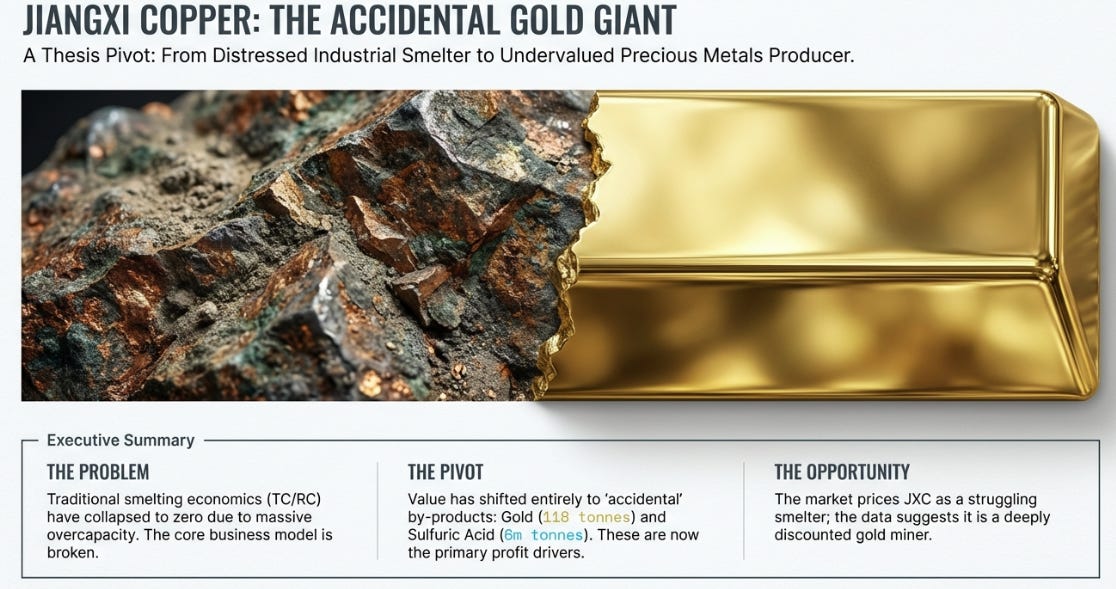 JIANGXI COPPER: THE ACCIDENTAL GOLD GIANT

A Thesis Pivot: From Distressed Industrial Smelter to Undervalued Precious Metals Producer.

Executive Summary

THE PROBLEM

Traditional smelting economics (TC/RC) have collapsed to zero due to massive overcapacity. The core business model is broken.

THE PIVOT

Value has shifted entirely to 'accidental' by-products: Gold (118 tonnes) and Sulfuric Acid (6m tonnes). These are now the primary profit drivers.

THE OPPORTUNITY

The market prices JXC as a struggling smelter; the data suggests it is a deeply discounted gold miner.